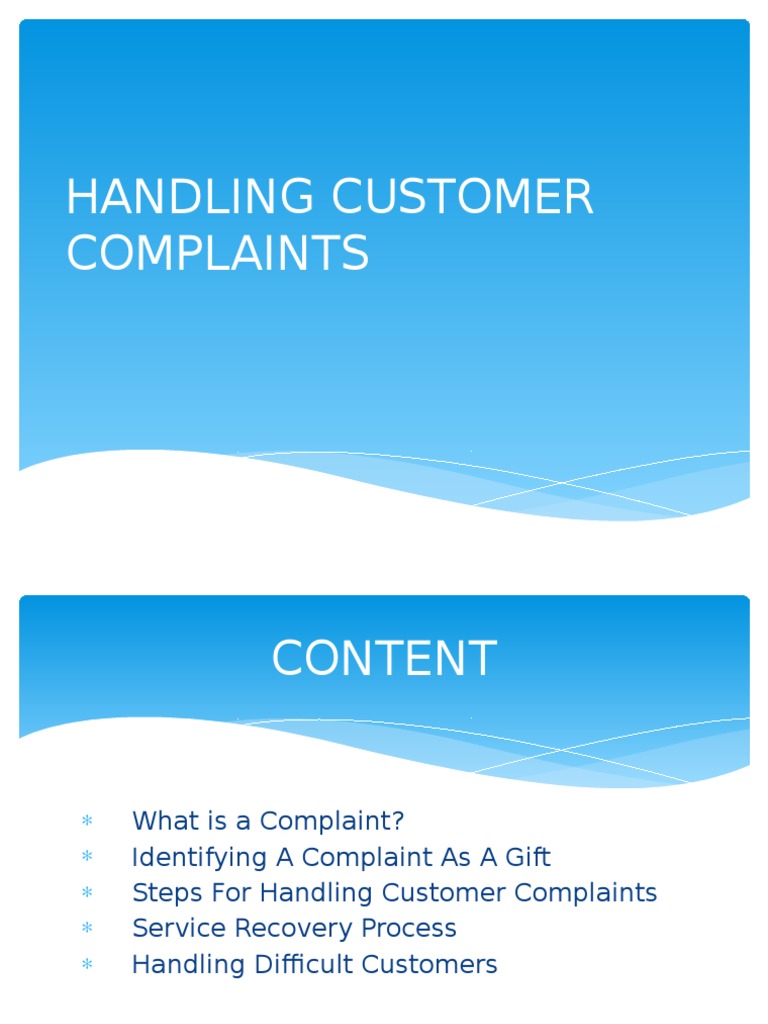 HANDLING CUSTOMER COMPLAINTS

CONTENT

* What is a Complaint?
* Identifying A Complaint As A Gift
* Steps For Handling Customer Complaints
* Service Recovery Process
* Handling Difficult Customers